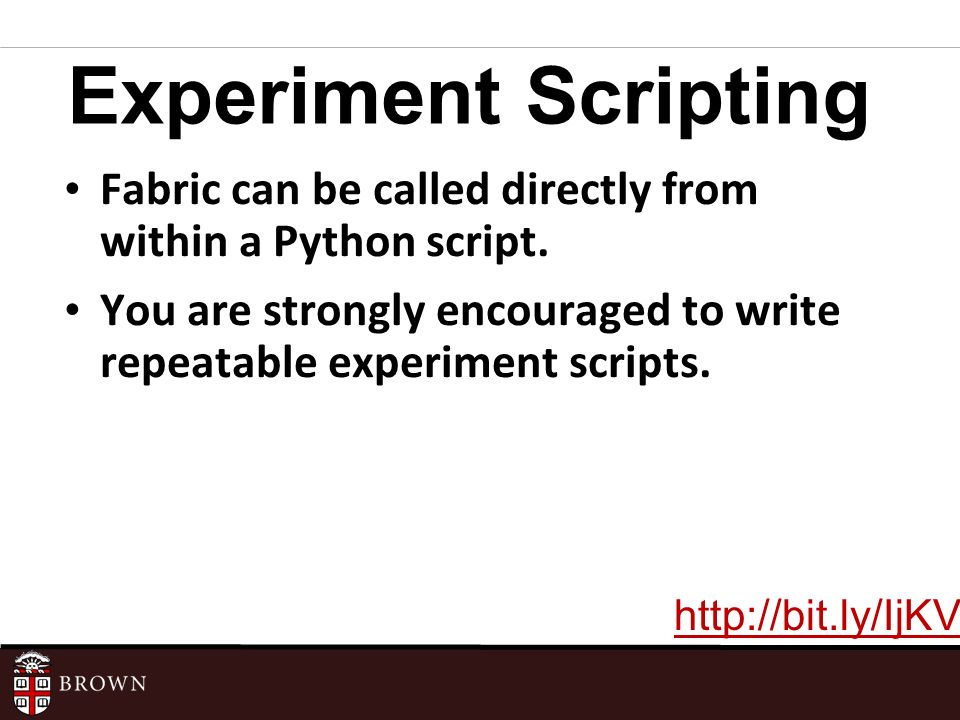 Experiment Scripting

• Fabric can be called directly from within a Python script.

• You are strongly encouraged to write repeatable experiment scripts.

http://bit.ly/IjKV

BROWN